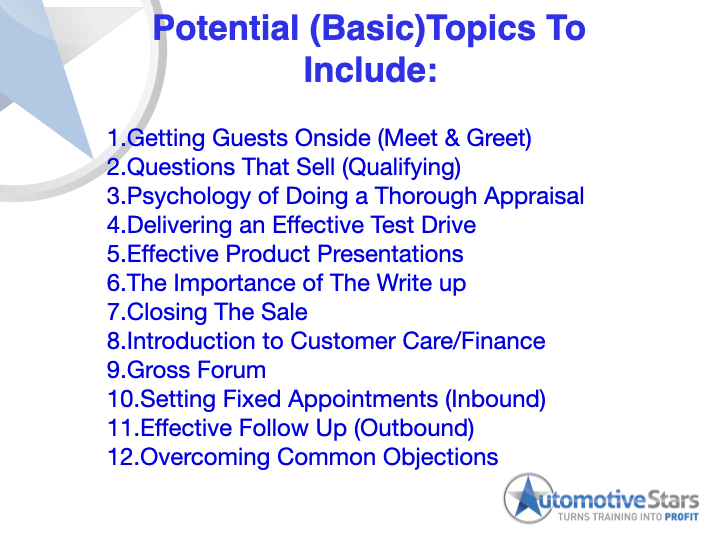 Potential (Basic)Topics To Include:

1.Getting Guests Onside (Meet & Greet)
2.Questions That Sell (Qualifying)
3.Psychology of Doing a Thorough Appraisal
4.Delivering an Effective Test Drive
5.Effective Product Presentations
6.The Importance of The Write up
7.Closing The Sale
8.Introduction to Customer Care/Finance
9.Gross Forum
10.Setting Fixed Appointments (Inbound)
11.Effective Follow Up (Outbound)
12.Overcoming Common Objections

AutomotiveStars
TURNS TRAINING INTO PROFIT